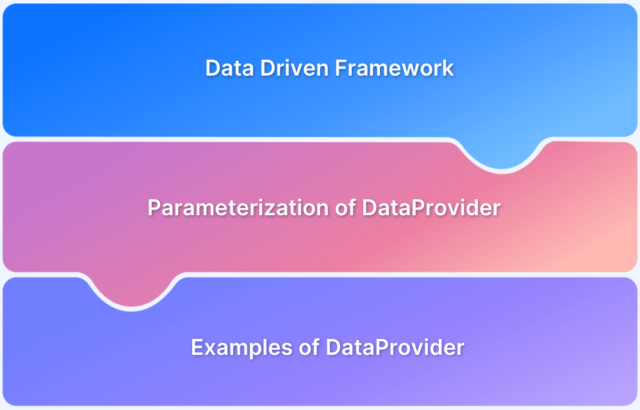 Data Driven Framework

Parameterization of DataProvider

Examples of DataProvider